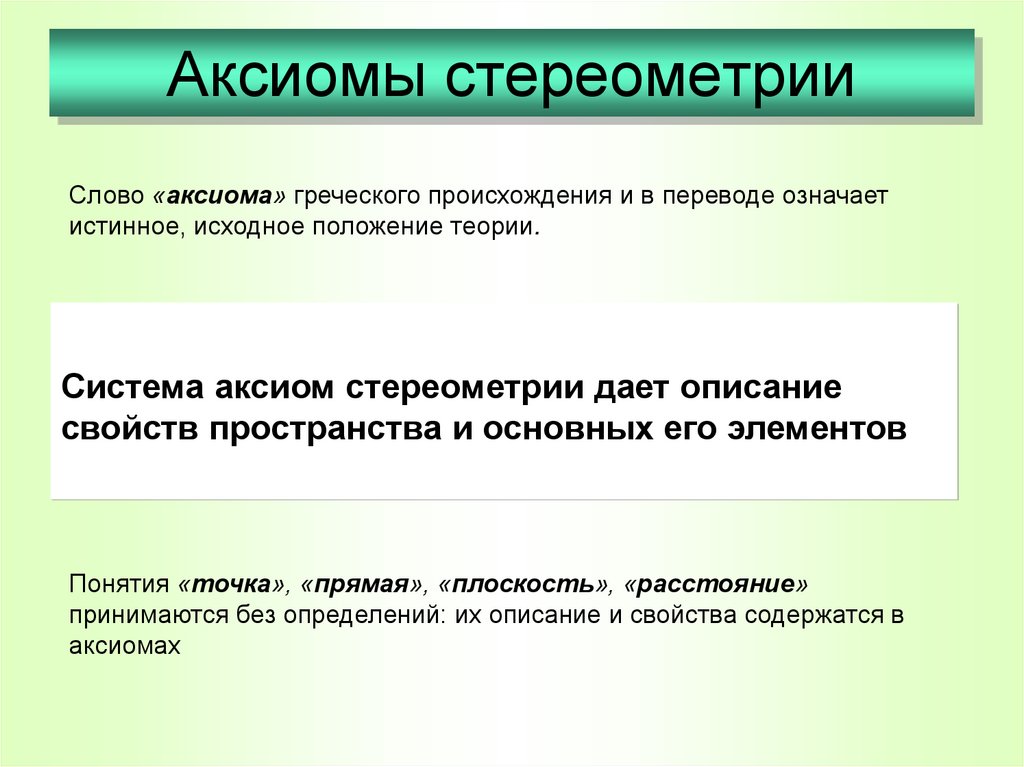 Аксиомы стереометрии

Слово «аксиома» греческого происхождения и в переводе означает истинное, исходное положение теории.

Система аксиом стереометрии дает описание свойств пространства и основных его элементов

Понятия «точка», «прямая», «плоскость», «расстояние» принимаются без определений: их описание и свойства содержатся в аксиомах